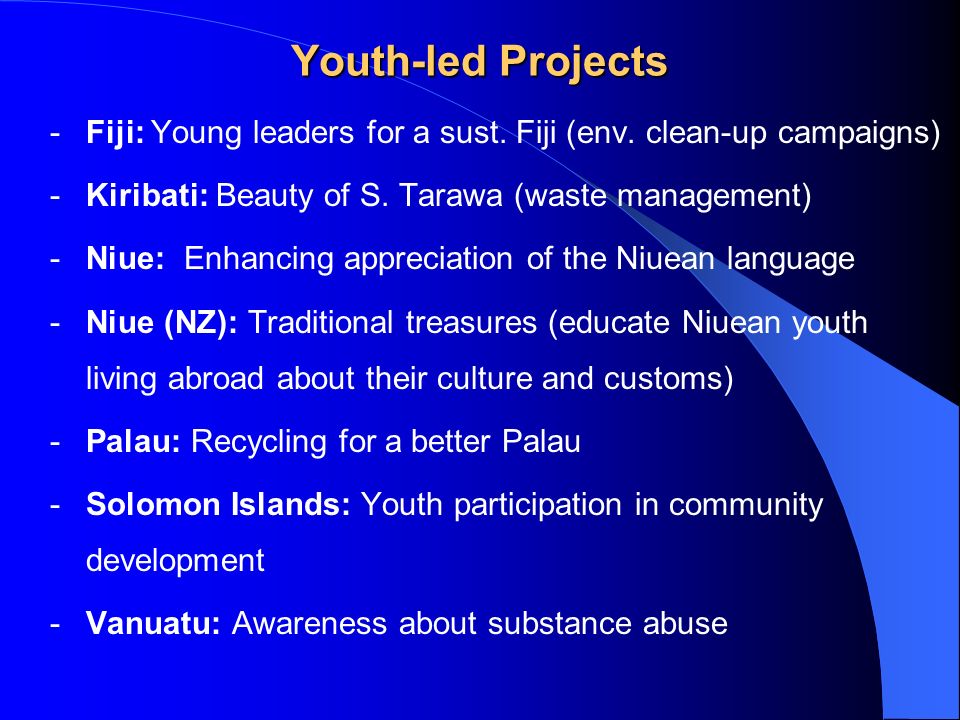 Youth-led Projects

- Fiji: Young leaders for a sust. Fiji (env. clean-up campaigns)
- Kiribati: Beauty of S. Tarawa (waste management)
- Niue: Enhancing appreciation of the Niuean language
- Niue (NZ): Traditional treasures (educate Niuean youth living abroad about their culture and customs)
- Palau: Recycling for a better Palau
- Solomon Islands: Youth participation in community development
- Vanuatu: Awareness about substance abuse